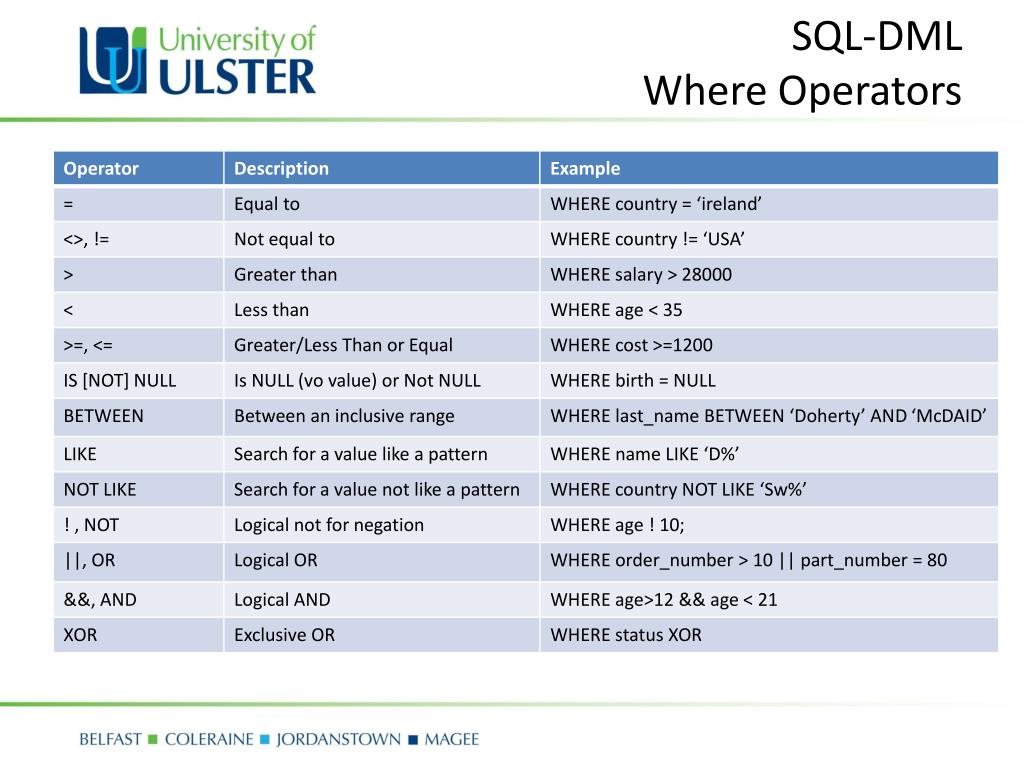 University of ULSTER

SQL-DML
Where Operators

| Operator | Description | Example |
|---|---|---|
| = | Equal to | WHERE country = ‘ireland’ |
| <>, != | Not equal to | WHERE country != ‘USA’ |
| > | Greater than | WHERE salary > 28000 |
| < | Less than | WHERE age < 35 |
| >=, <= | Greater/Less Than or Equal | WHERE cost >=1200 |
| IS [NOT] NULL | Is NULL (vo value) or Not NULL | WHERE birth = NULL |
| BETWEEN | Between an inclusive range | WHERE last_name BETWEEN ‘Doherty’ AND ‘McDAID’ |
| LIKE | Search for a value like a pattern | WHERE name LIKE ‘D%’ |
| NOT LIKE | Search for a value not like a pattern | WHERE country NOT LIKE ‘Sw%’ |
| ! , NOT | Logical not for negation | WHERE age ! 10; |
| \|\|, OR | Logical OR | WHERE order_number > 10 \|\| part_number = 80 |
| &&, AND | Logical AND | WHERE age>12 && age < 21 |
| XOR | Exclusive OR | WHERE status XOR |

BELFAST ■ COLERAINE ■ JORDANSTOWN ■ MAGEE